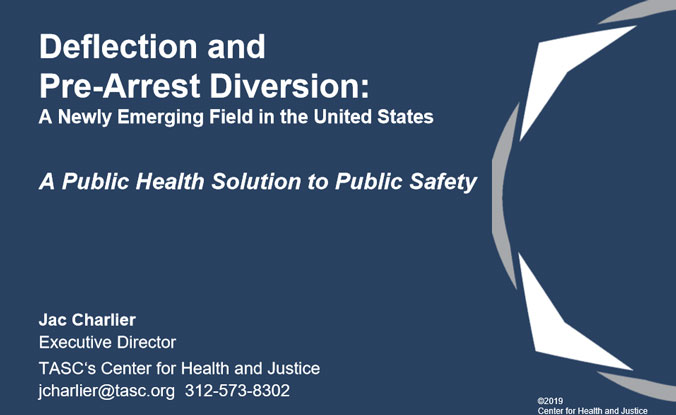 Deflection and Pre-Arrest Diversion:
A Newly Emerging Field in the United States

A Public Health Solution to Public Safety

Jac Charlier
Executive Director
TASC's Center for Health and Justice
jcharlier@tasc.org 312-573-8302

©2019
Center for Health and Justice